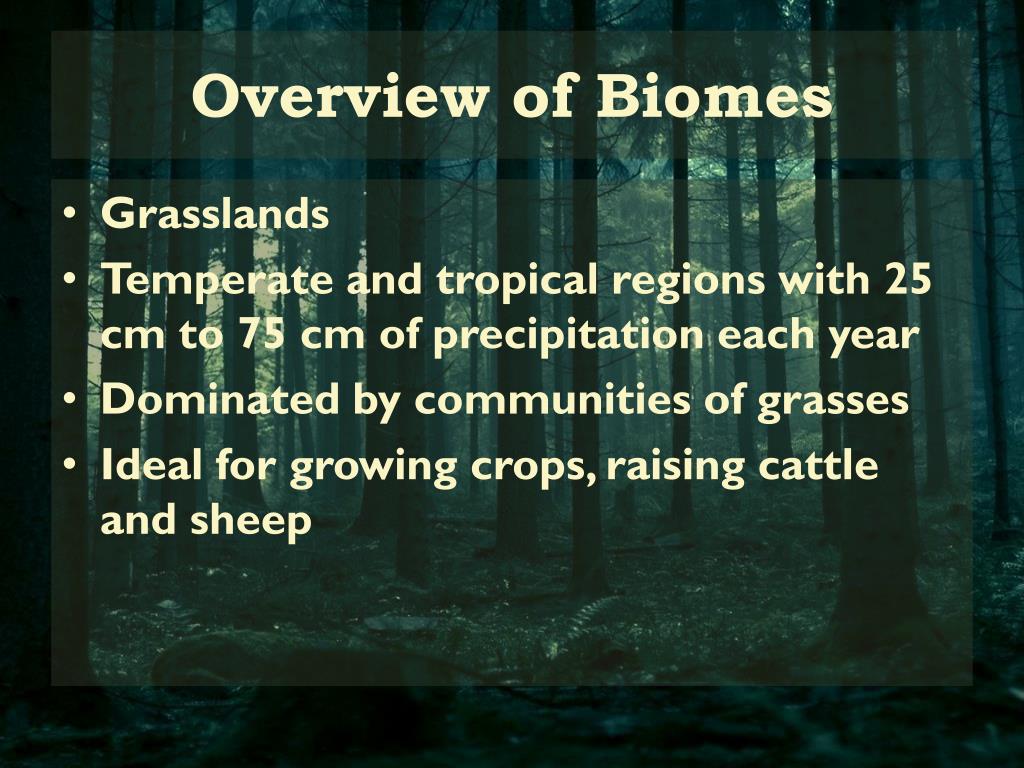 Overview of Biomes

• Grasslands
• Temperate and tropical regions with 25 cm to 75 cm of precipitation each year
• Dominated by communities of grasses
• Ideal for growing crops, raising cattle and sheep